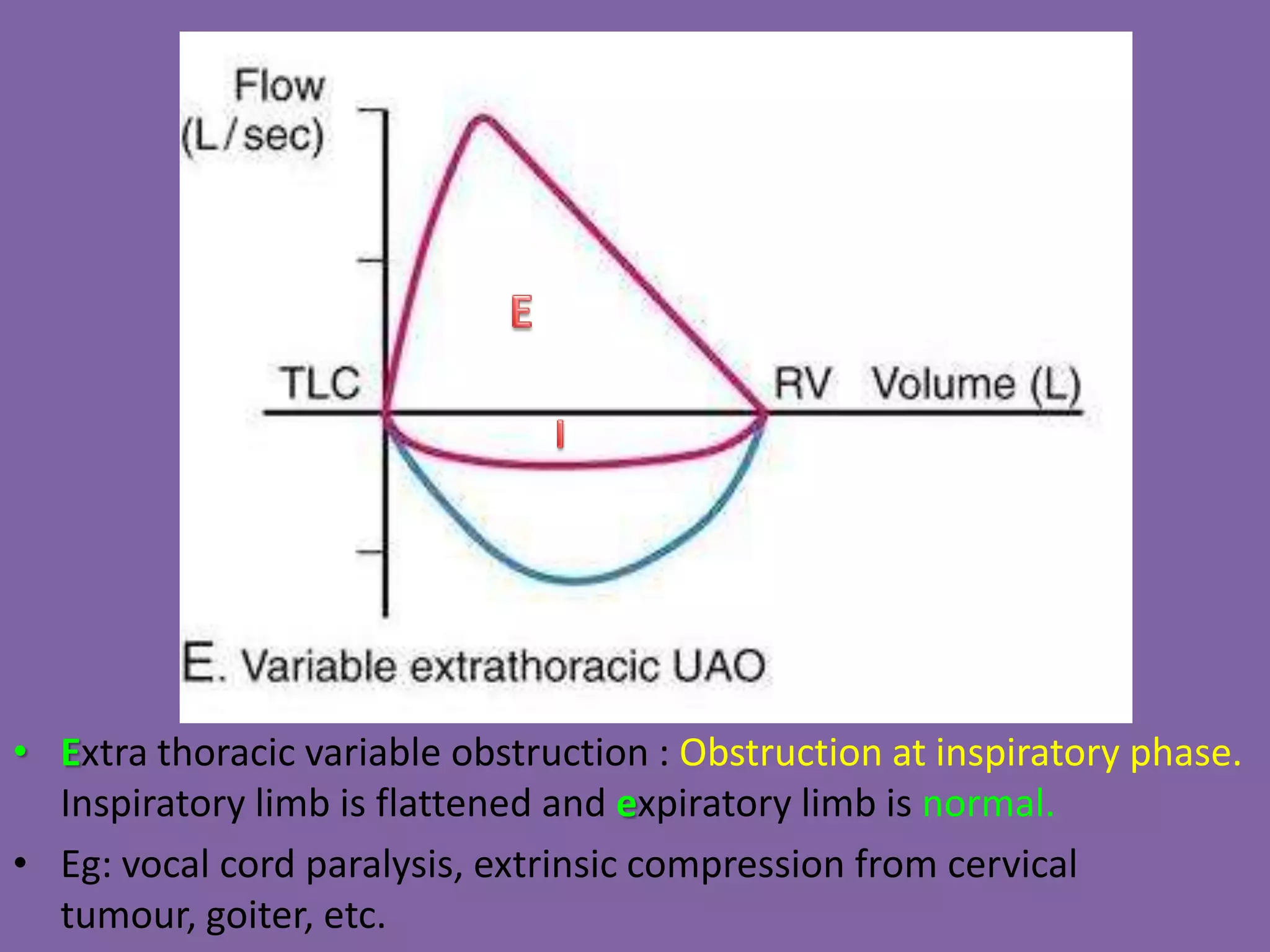 Flow (L/sec)

E

TLC

RV Volume (L)

I

E. Variable extrathoracic UAO

• Extra thoracic variable obstruction : Obstruction at inspiratory phase. Inspiratory limb is flattened and expiratory limb is normal.

• Eg: vocal cord paralysis, extrinsic compression from cervical tumour, goiter, etc.